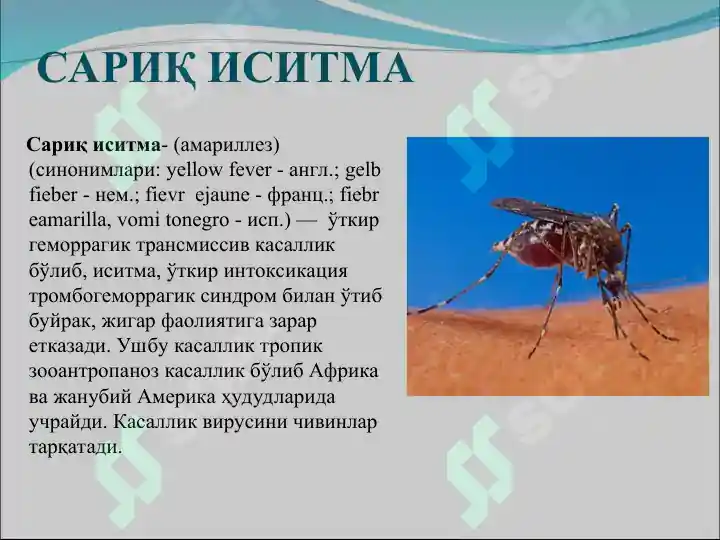 САРИҚ ИСИТМА

Сариқ иситма- (амариллез) (синонимлари: yellow fever - англ.; gelb fieber - нем.; fievr ejaune - франц.; fiebr eamarilla, vomi tonegro - исп.) — ўткир геморрагик трансмиссив касаллик бўлиб, иситма, ўткир интоксикация тромбогеморрагик синдром билан ўтиб буйрак, жигар фаолиятига зарар етказади. Ушбу касаллик тропик зооантропаноз касаллик бўлиб Африка ва жанубий Америка ҳудудларида учрайди. Касаллик вирусини чивинлар тарқатади.